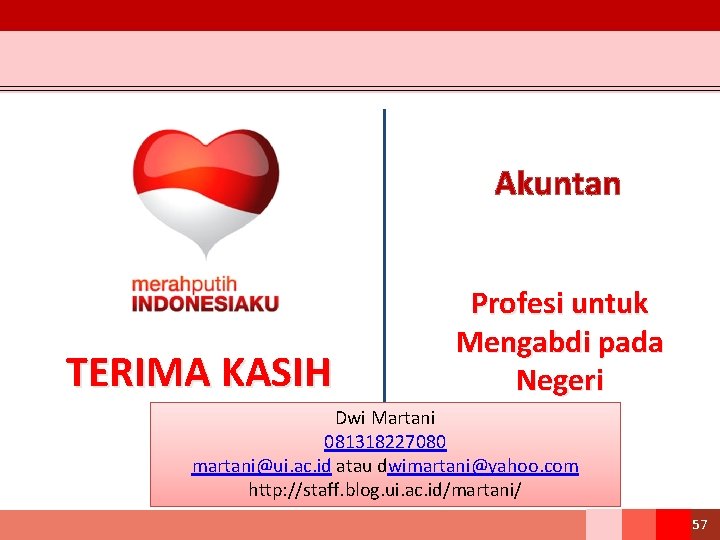 merahputih
INDONESIAKU

TERIMA KASIH

Akuntan

Profesi untuk Mengabdi pada Negeri

Dwi Martani
081318227080
martani@ui.ac.id atau dwimartani@yahoo.com
http://staff.blog.ui.ac.id/martani/

57